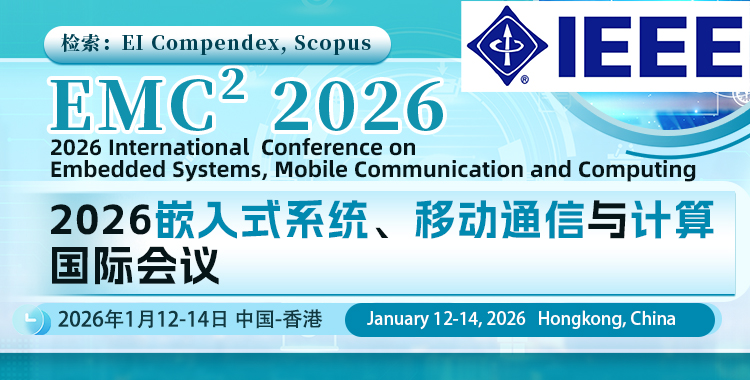 检索：EI Compendex, Scopus

IEEE

$EMC^2$ 2026

2026 International Conference on Embedded Systems, Mobile Communication and Computing

2026嵌入式系统、移动通信与计算国际会议

2026年1月12-14日 中国-香港

January 12-14, 2026 Hongkong, China